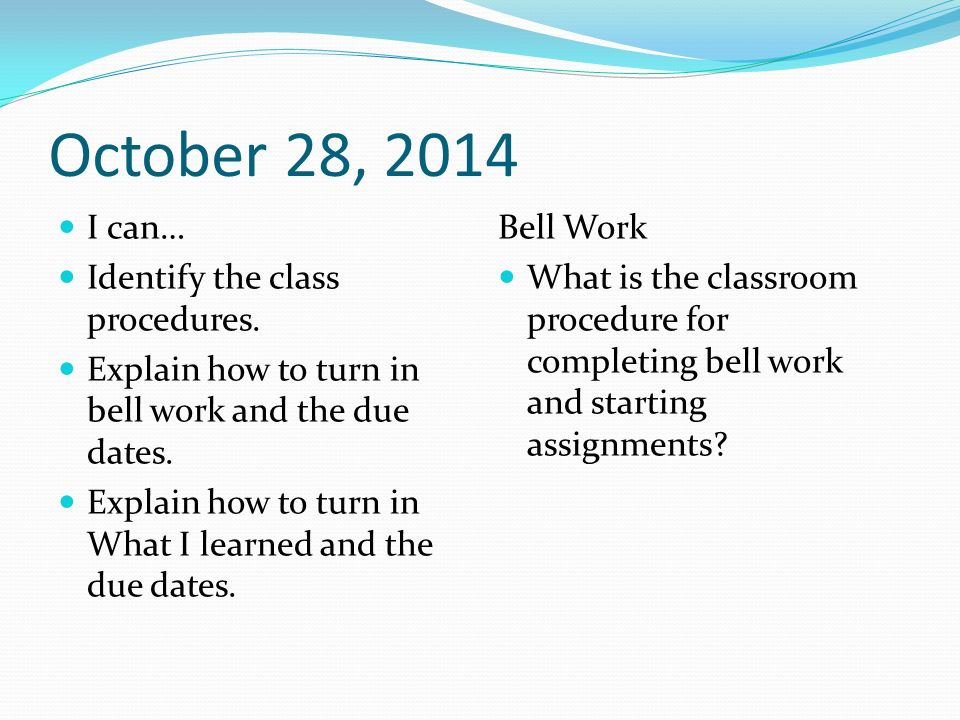 October 28, 2014

- I can…
- Identify the class procedures.
- Explain how to turn in bell work and the due dates.
- Explain how to turn in What I learned and the due dates.

Bell Work

- What is the classroom procedure for completing bell work and starting assignments?